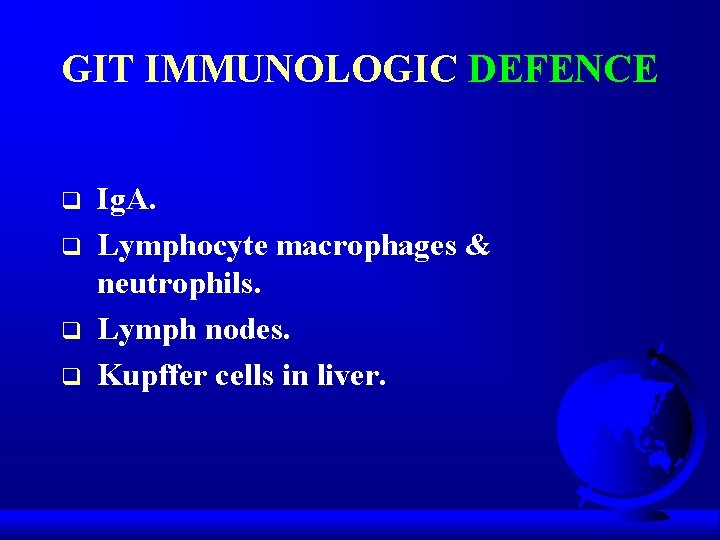 GIT IMMUNOLOGIC DEFENCE

❑ IgA.
❑ Lymphocyte macrophages & neutrophils.
❑ Lymph nodes.
❑ Kupffer cells in liver.